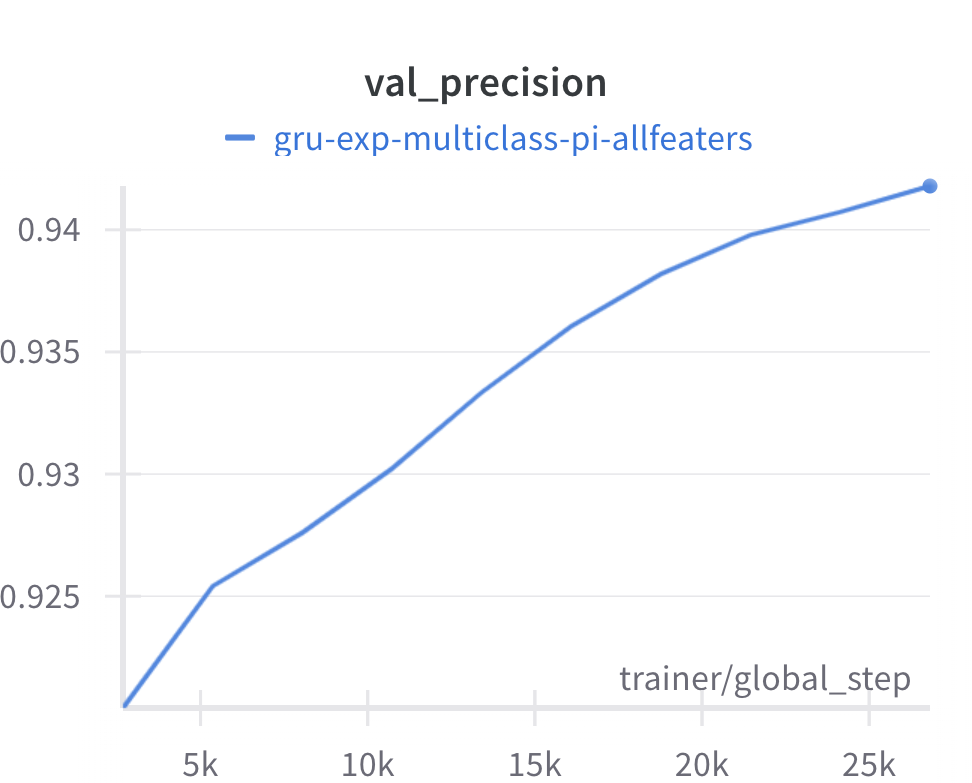 val_precision
gru-exp-multiclass-pi-allfeaters

0.94
0.935
0.93
0.925

trainer/global_step

5k
10k
15k
20k
25k